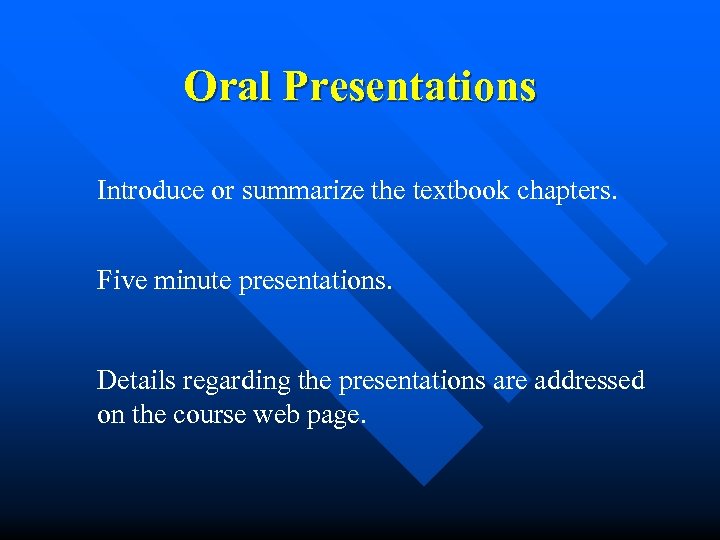 Oral Presentations

Introduce or summarize the textbook chapters.

Five minute presentations.

Details regarding the presentations are addressed on the course web page.